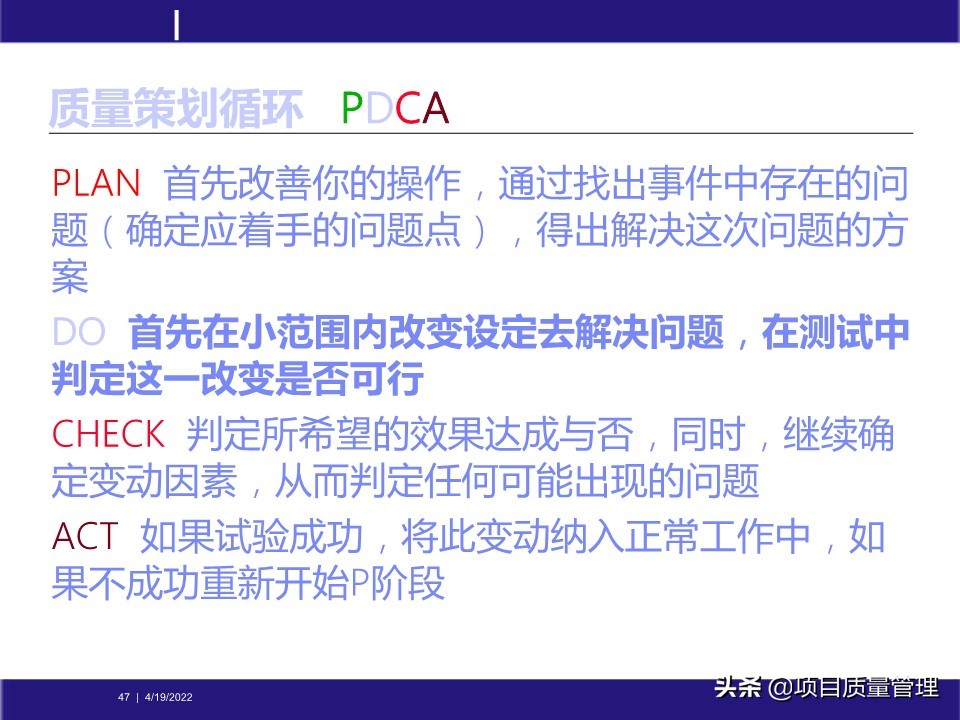 质量策划循环 PDCA

PLAN 首先改善你的操作，通过找出事件中存在的问题（确定应着手的问题点），得出解决这次问题的方案

DO 首先在小范围内改变设定去解决问题，在测试中判定这一改变是否可行

CHECK 判定所希望的效果达成与否，同时，继续确定变动因素，从而判定任何可能出现的问题

ACT 如果试验成功，将此变动纳入正常工作中，如果不成功重新开始P阶段

47 | 4/19/2022

头条 @项目质量管理